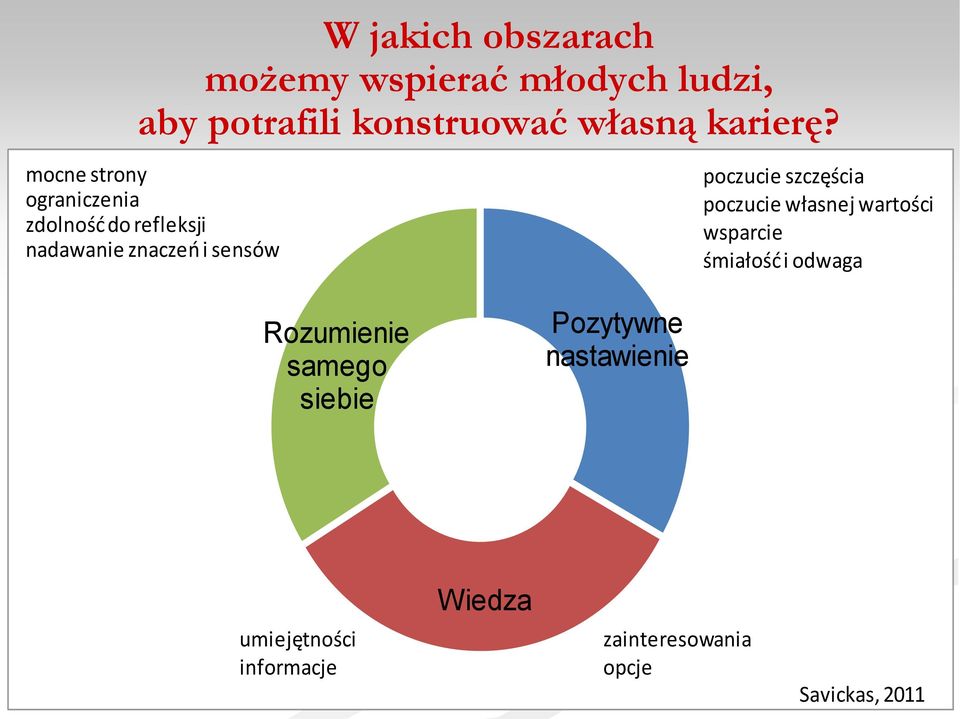 W jakich obszarach możemy wspierać młodych ludzi, aby potrafili konstruować własną karierę?

mocne strony
ograniczenia
zdolność do refleksji
nadawanie znaczeń i sensów

poczucie szczęścia
poczucie własnej wartości
wsparcie
śmiałość i odwaga

Rozumienie samego siebie

Pozytywne nastawienie

Wiedza

umiejętności
informacje

zainteresowania
opcje

Savickas, 2011